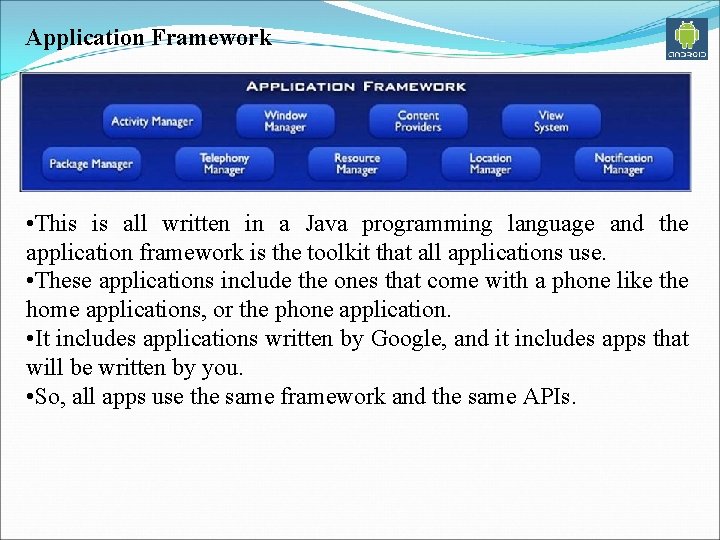 Application Framework

ANDROID

APPLICATION FRAMEWORK

Activity Manager

Window Manager

Content Providers

View System

Package Manager

Telephony Manager

Resource Manager

Location Manager

Notification Manager

•This is all written in a Java programming language and the application framework is the toolkit that all applications use.
•These applications include the ones that come with a phone like the home applications, or the phone application.
•It includes applications written by Google, and it includes apps that will be written by you.
•So, all apps use the same framework and the same APIs.